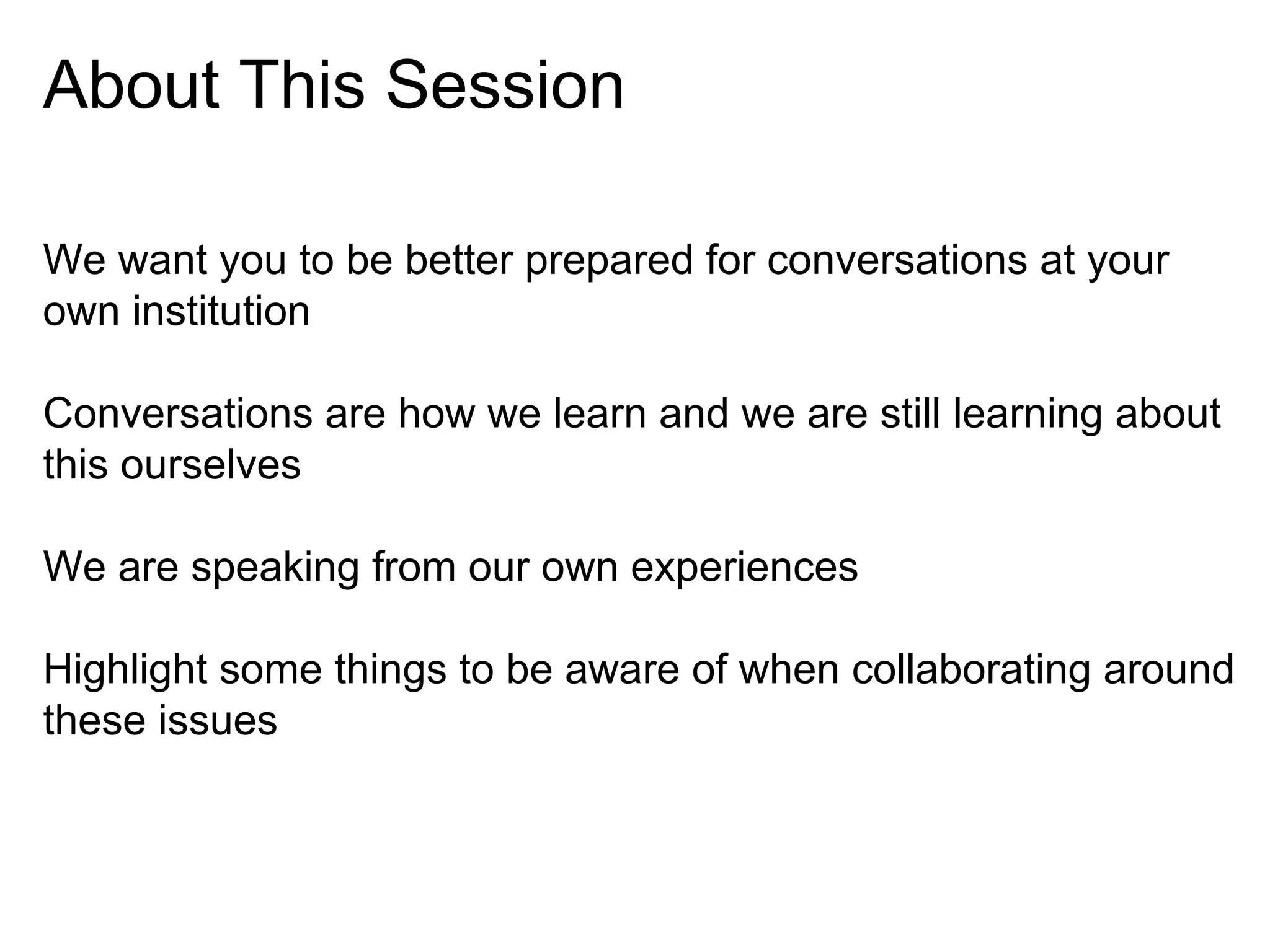 About This Session

We want you to be better prepared for conversations at your own institution

Conversations are how we learn and we are still learning about this ourselves

We are speaking from our own experiences

Highlight some things to be aware of when collaborating around these issues